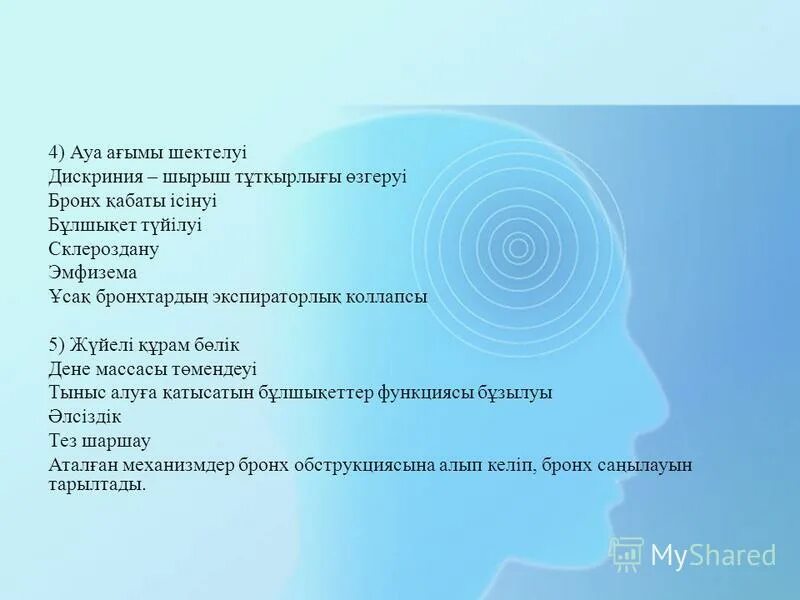 4) Ауа ағымы шектелуі
Дискриния – шырыш тұтқырлығы өзгеруі
Бронх қабаты ісінуі
Бұлшықет түйілуі
Склероздану
Эмфизема
Ұсақ бронхтардың экспираторлық коллапсы

5) Жүйелі құрам бөлік
Дене массасы төмендеуі
Тыныс алуға қатысатын бұлшықеттер функциясы бұзылуы
Әлсіздік
Тез шаршау
Аталған механизмдер бронх обструкциясына алып келіп, бронх саңылауын тарылтады.

MyShared